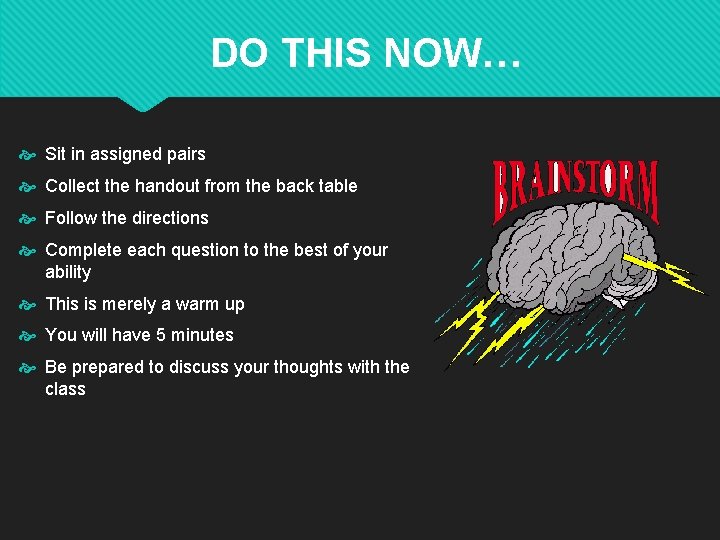 DO THIS NOW…

Sit in assigned pairs
Collect the handout from the back table
Follow the directions
Complete each question to the best of your ability
This is merely a warm up
You will have 5 minutes
Be prepared to discuss your thoughts with the class

BRAINSTORM